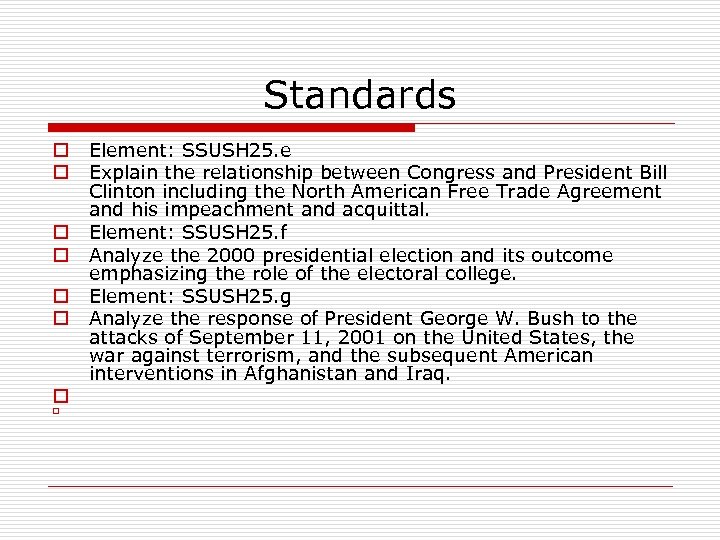 Standards

Element: SSUSH25.e

Explain the relationship between Congress and President Bill Clinton including the North American Free Trade Agreement and his impeachment and acquittal.

Element: SSUSH25.f

Analyze the 2000 presidential election and its outcome emphasizing the role of the electoral college.

Element: SSUSH25.g

Analyze the response of President George W. Bush to the attacks of September 11, 2001 on the United States, the war against terrorism, and the subsequent American interventions in Afghanistan and Iraq.